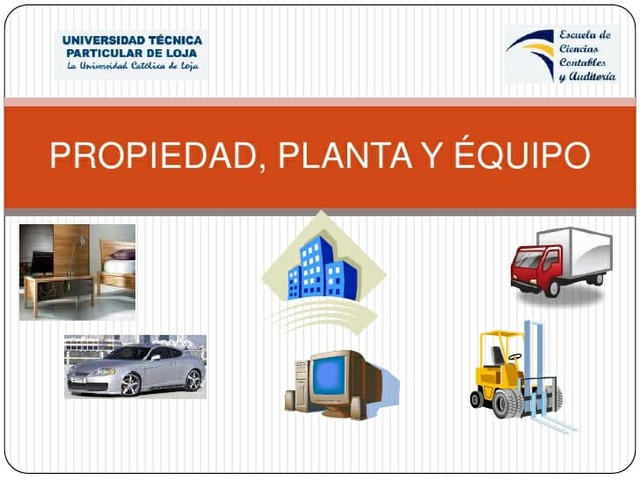 UNIVERSIDAD TÉCNICA PARTICULAR DE LOJA
La Universidad Católica de Loja

Escuela de Ciencias Contables y Auditoría

PROPIEDAD, PLANTA Y ÉQUIPO